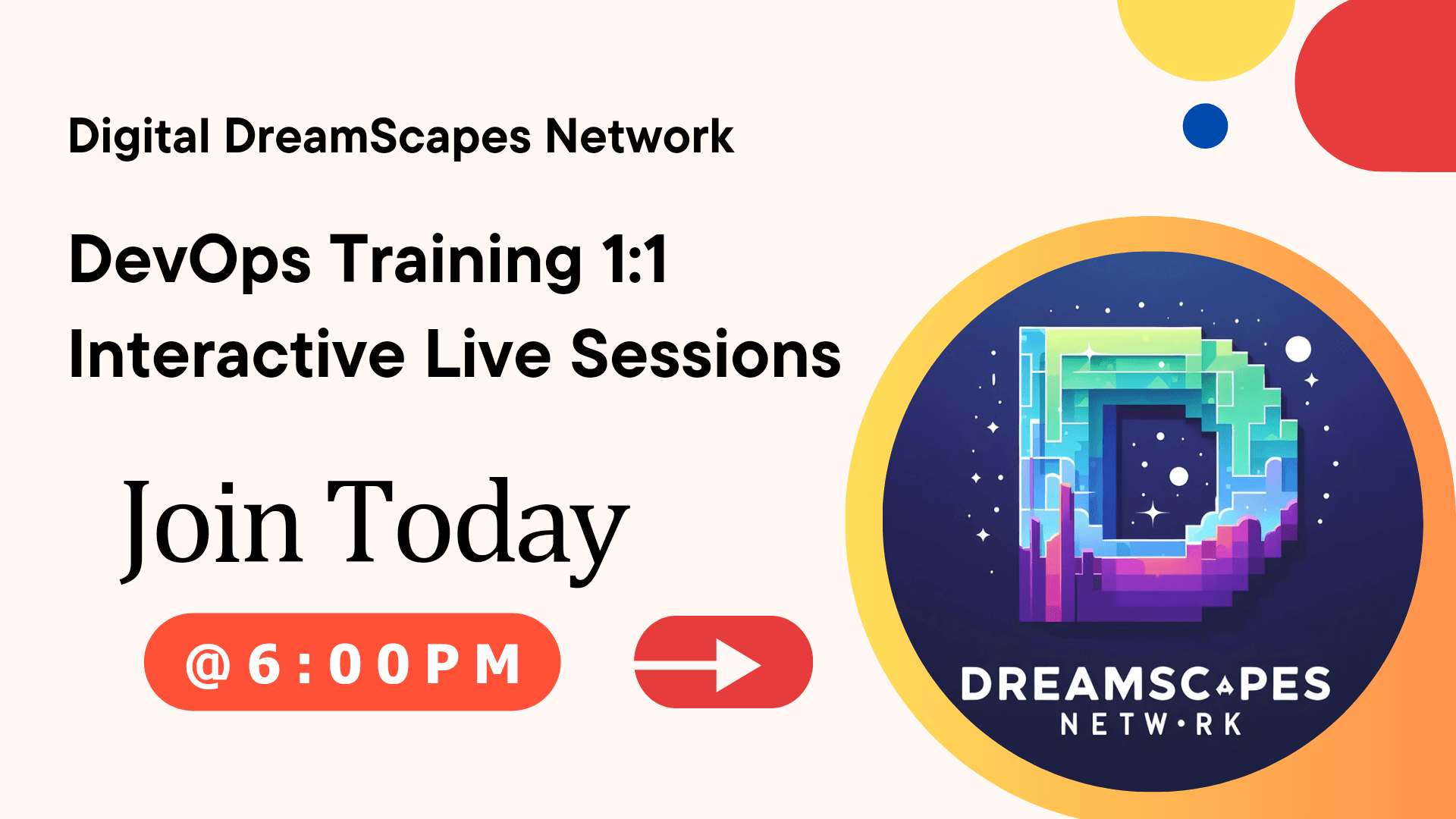 Digital DreamScapes Network

DevOps Training 1:1
Interactive Live Sessions

Join Today

@6:00PM

DREAMSCAPES
NETWORK